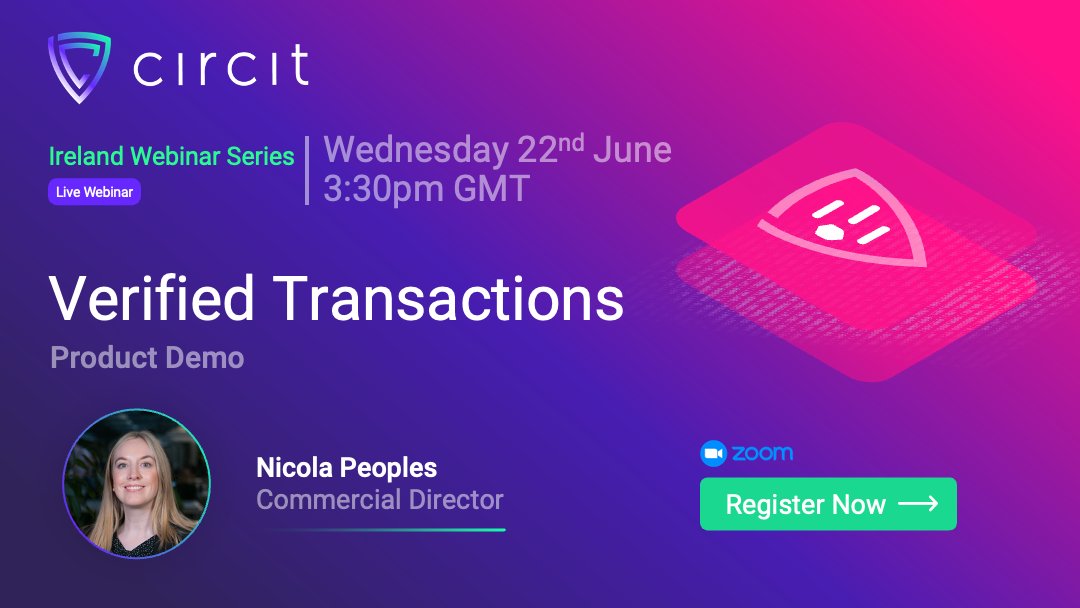 circit

Ireland Webinar Series

Live Webinar

Wednesday 22$^{nd}$ June
3:30pm GMT

Verified Transactions

Product Demo

Nicola Peoples
Commercial Director

zoom

Register Now ⟶